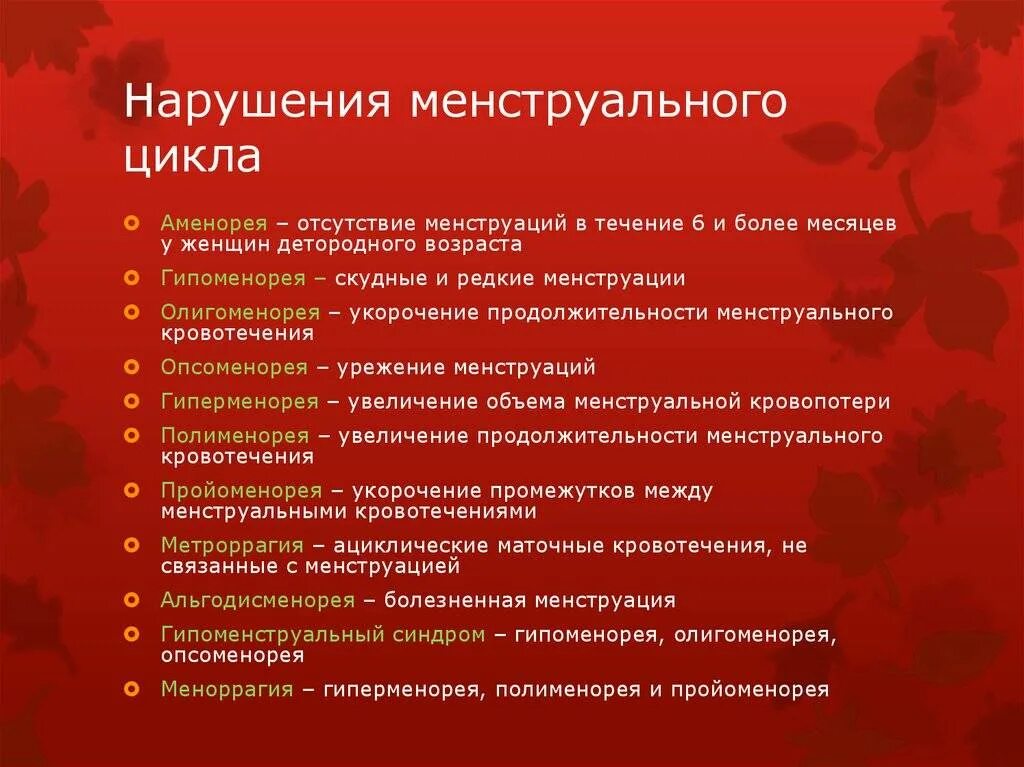 Нарушения менструального цикла

Аменорея – отсутствие менструаций в течение 6 и более месяцев у женщин детородного возраста

Гипоменорея – скудные и редкие менструации

Олигоменорея – укорочение продолжительности менструального кровотечения

Опсоменорея – урежение менструаций

Гиперменорея – увеличение объема менструальной кровопотери

Полименорея – увеличение продолжительности менструального кровотечения

Пройоменорея – укорочение промежутков между менструальными кровотечениями

Метроррагия – ациклические маточные кровотечения, не связанные с менструацией

Альгодисменорея – болезненная менструация

Гипоменструальный синдром – гипоменорея, олигоменорея, опсоменорея

Меноррагия – гиперменорея, полименорея и пройоменорея